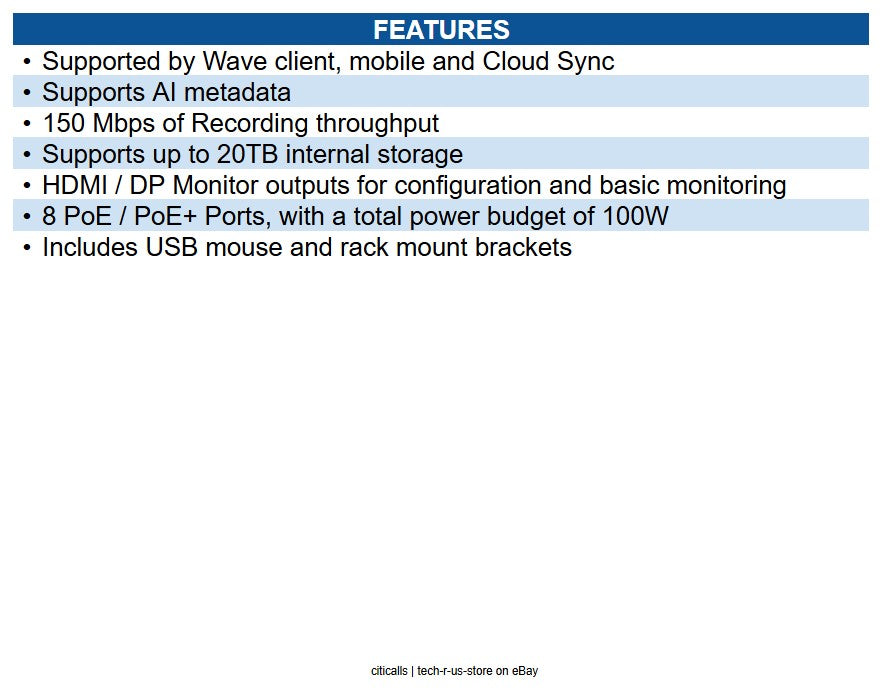 FEATURES

• Supported by Wave client, mobile and Cloud Sync
• Supports AI metadata
• 150 Mbps of Recording throughput
• Supports up to 20TB internal storage
• HDMI / DP Monitor outputs for configuration and basic monitoring
• 8 PoE / PoE+ Ports, with a total power budget of 100W
• Includes USB mouse and rack mount brackets

citicalls | tech-r-us-store on eBay